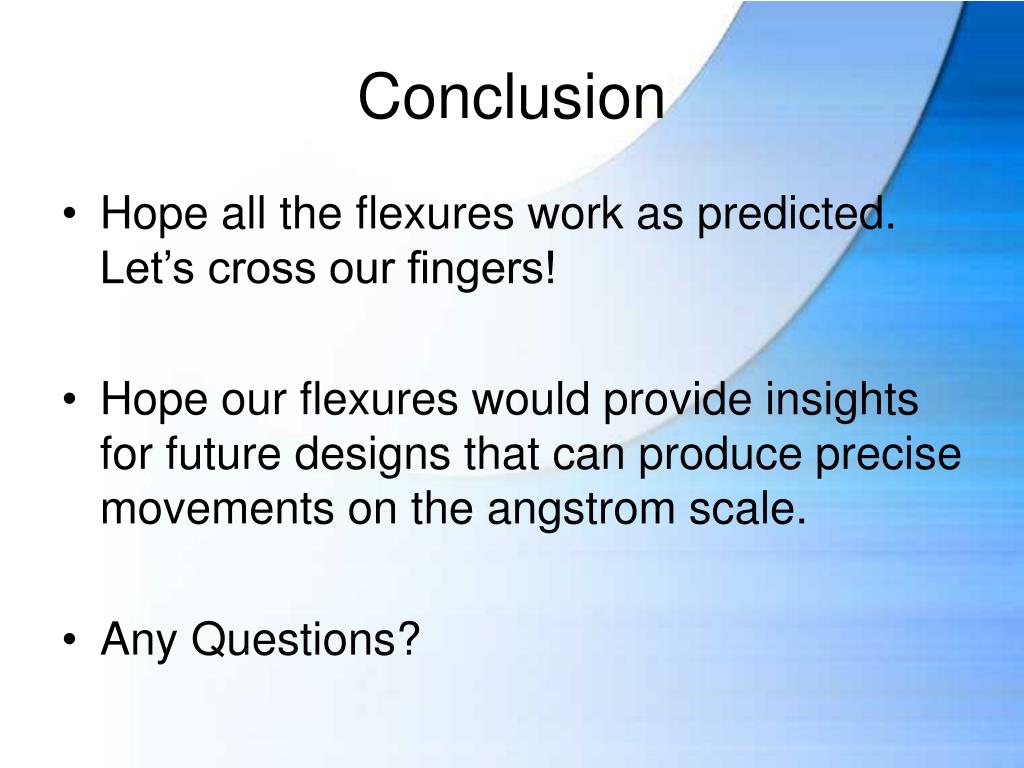 Conclusion

• Hope all the flexures work as predicted. Let’s cross our fingers!

• Hope our flexures would provide insights for future designs that can produce precise movements on the angstrom scale.

• Any Questions?